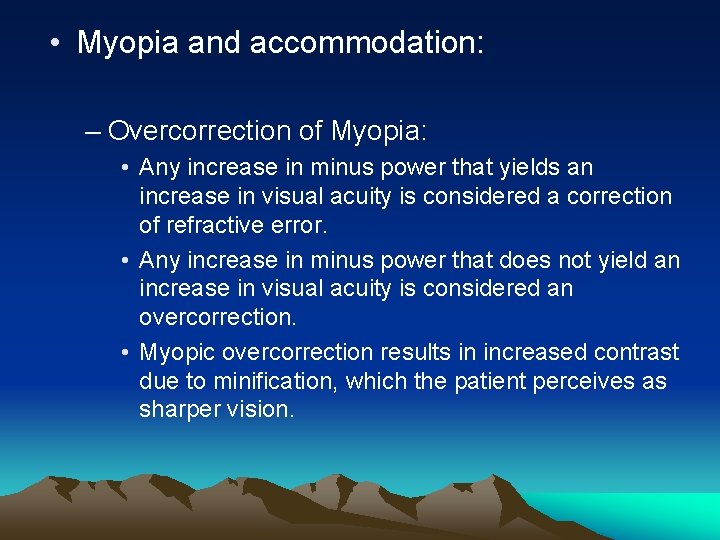 • Myopia and accommodation:

– Overcorrection of Myopia:

• Any increase in minus power that yields an increase in visual acuity is considered a correction of refractive error.

• Any increase in minus power that does not yield an increase in visual acuity is considered an overcorrection.

• Myopic overcorrection results in increased contrast due to minification, which the patient perceives as sharper vision.